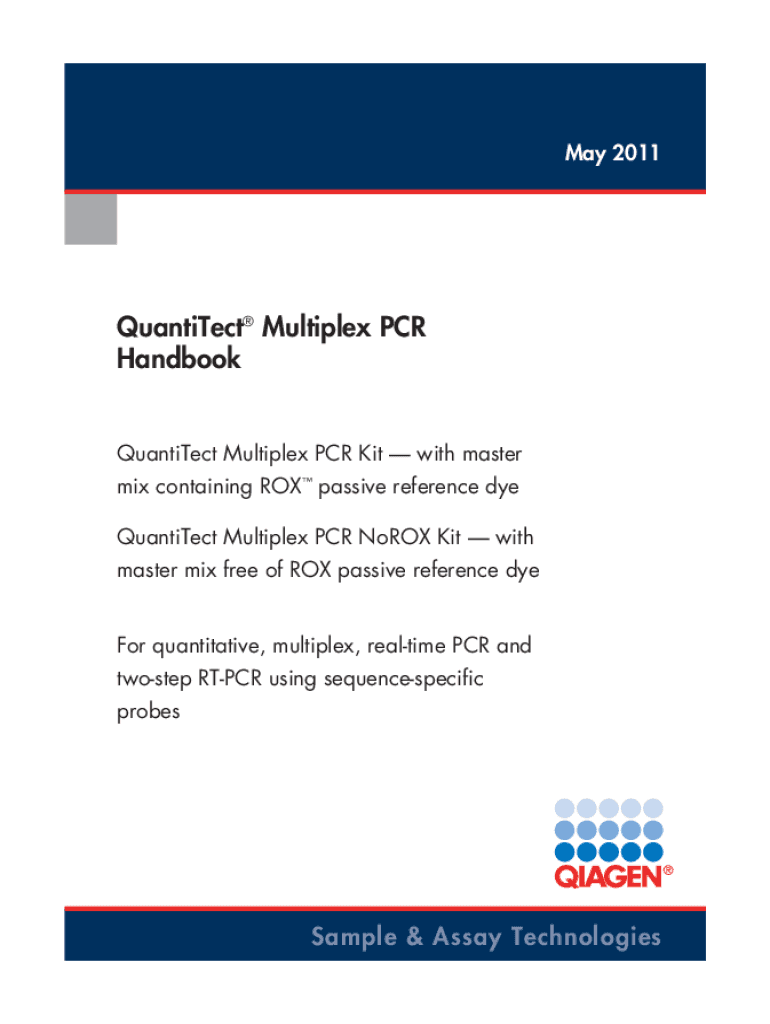 May 2011

QuantiTect® Multiplex PCR Handbook

QuantiTect Multiplex PCR Kit — with master mix containing ROX™ passive reference dye

QuantiTect Multiplex PCR NoROX Kit — with master mix free of ROX passive reference dye

For quantitative, multiplex, real-time PCR and two-step RT-PCR using sequence-specific probes

QIAGEN®

Sample & Assay Technologies